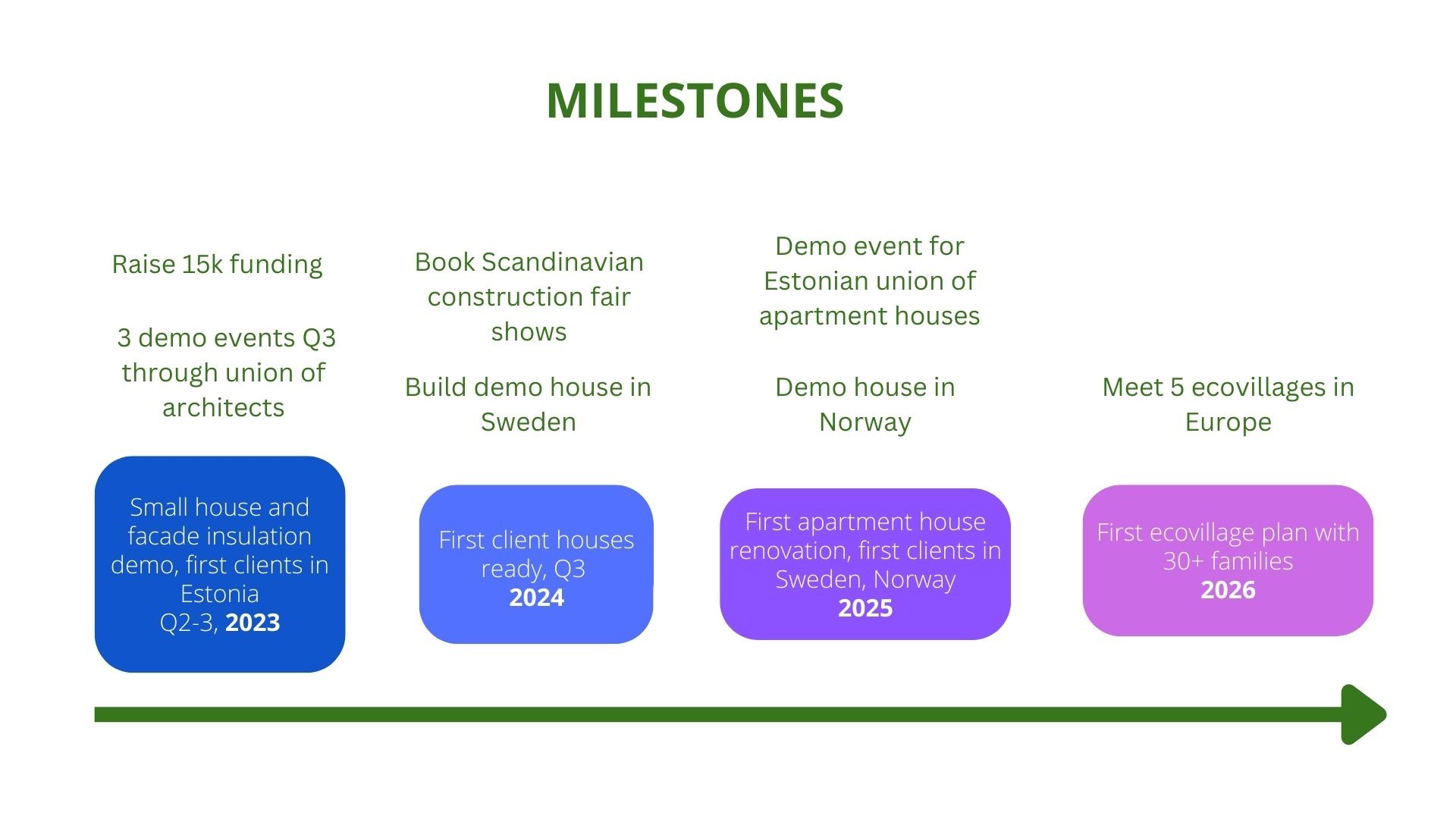 MILESTONES

Raise 15k funding

3 demo events Q3 through union of architects

Small house and facade insulation demo, first clients in Estonia
Q2-3, 2023

Book Scandinavian construction fair shows

Build demo house in Sweden

First client houses ready, Q3
2024

Demo event for Estonian union of apartment houses

Demo house in Norway

First apartment house renovation, first clients in Sweden, Norway
2025

Meet 5 ecovillages in Europe

First ecovillage plan with 30+ families
2026